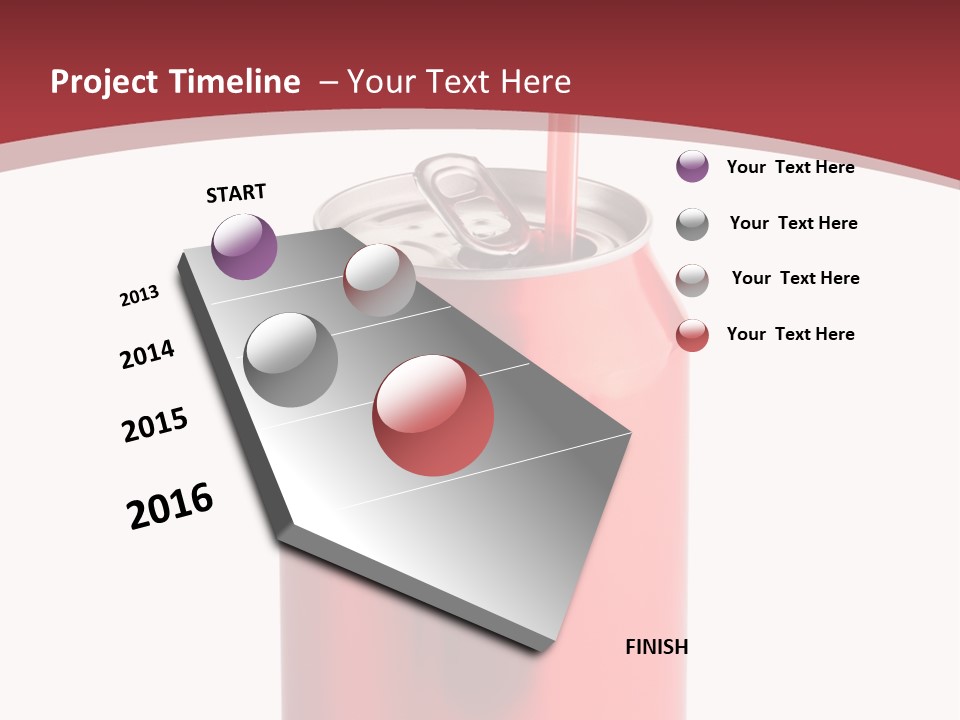 Project Timeline – Your Text Here

START

2013

2014

2015

2016

FINISH

Your Text Here

Your Text Here

Your Text Here

Your Text Here